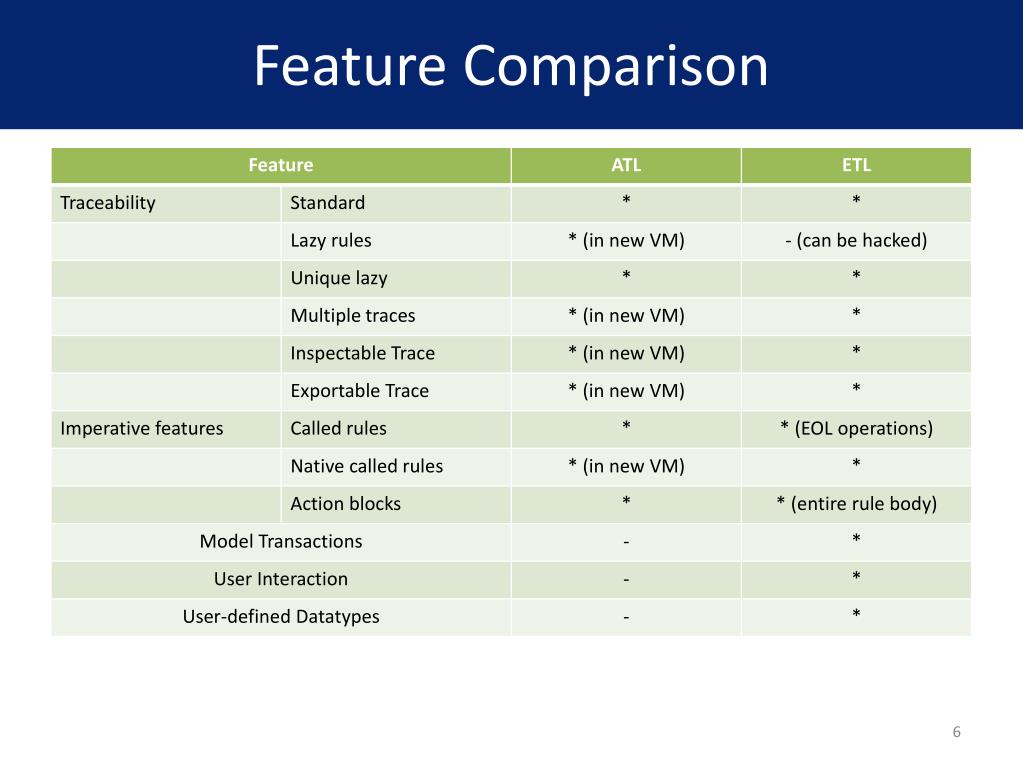 Feature Comparison

| Feature | | ATL | ETL |
|---|---|---|---|
| Traceability | Standard | * | * |
| | Lazy rules | * (in new VM) | - (can be hacked) |
| | Unique lazy | * | * |
| | Multiple traces | * (in new VM) | * |
| | Inspectable Trace | * (in new VM) | * |
| | Exportable Trace | * (in new VM) | * |
| Imperative features | Called rules | * | * (EOL operations) |
| | Native called rules | * (in new VM) | * |
| | Action blocks | * | * (entire rule body) |
| Model Transactions | | - | * |
| User Interaction | | - | * |
| User-defined Datatypes | | - | * |

6